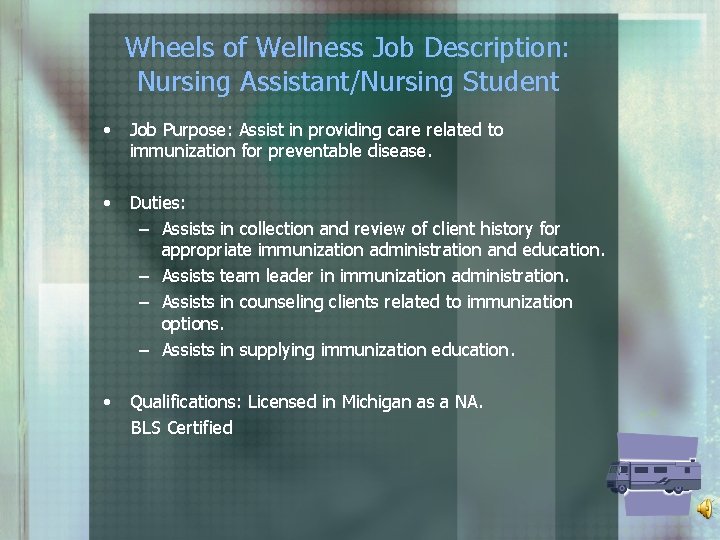 Wheels of Wellness Job Description: Nursing Assistant/Nursing Student

• Job Purpose: Assist in providing care related to immunization for preventable disease.

• Duties:
– Assists in collection and review of client history for appropriate immunization administration and education.
– Assists team leader in immunization administration.
– Assists in counseling clients related to immunization options.
– Assists in supplying immunization education.

• Qualifications: Licensed in Michigan as a NA.
BLS Certified